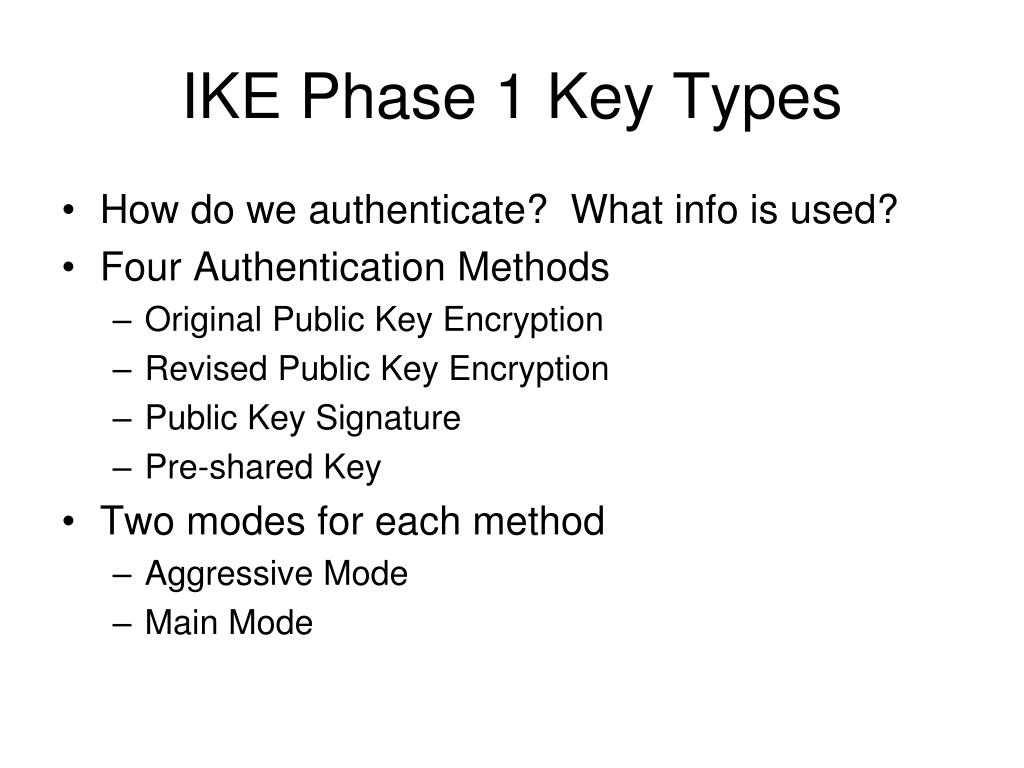 IKE Phase 1 Key Types

• How do we authenticate? What info is used?
• Four Authentication Methods
– Original Public Key Encryption
– Revised Public Key Encryption
– Public Key Signature
– Pre-shared Key
• Two modes for each method
– Aggressive Mode
– Main Mode